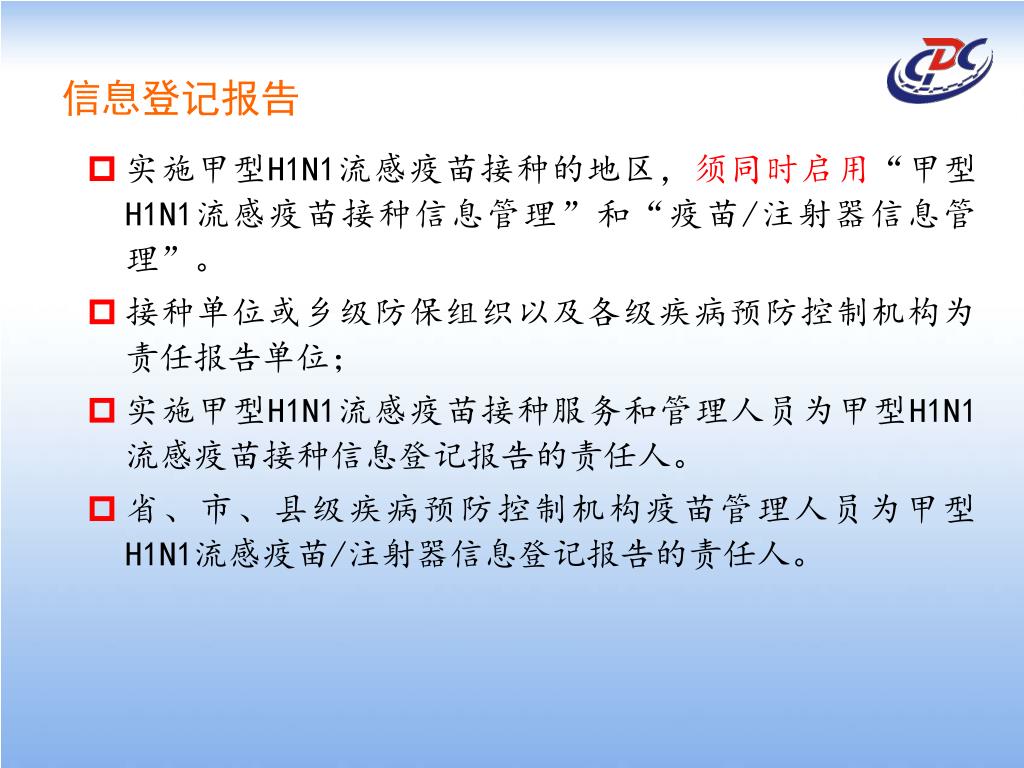 CDC

信息登记报告

实施甲型H1N1流感疫苗接种的地区，须同时启用“甲型H1N1流感疫苗接种信息管理”和“疫苗/注射器信息管理”。

接种单位或乡级防保组织以及各级疾病预防控制机构为责任报告单位；

实施甲型H1N1流感疫苗接种服务和管理人员为甲型H1N1流感疫苗接种信息登记报告的责任人。

省、市、县级疾病预防控制机构疫苗管理人员为甲型H1N1流感疫苗/注射器信息登记报告的责任人。